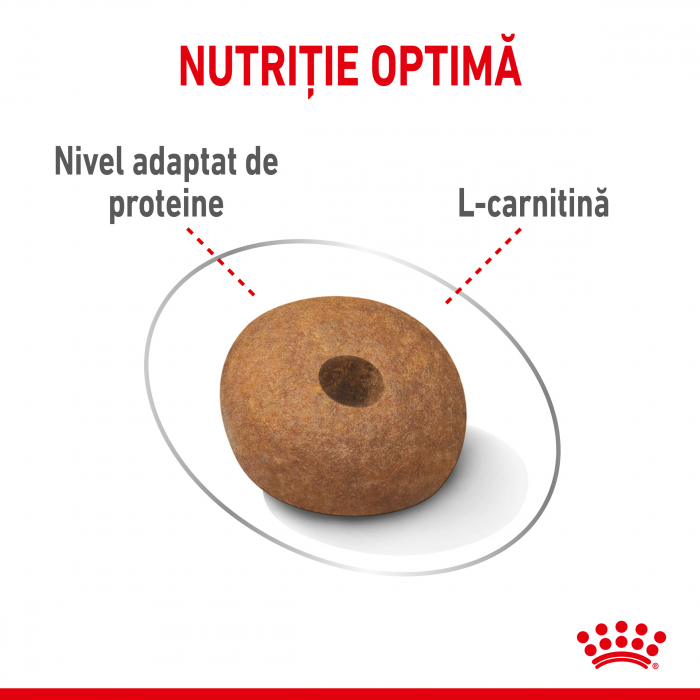 NUTRIȚIE OPTIMĂ

Nivel adaptat de proteine

L-carnitină